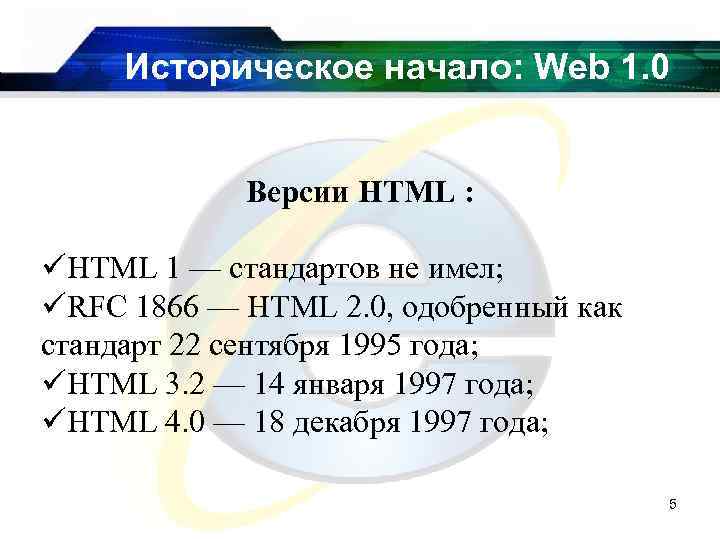 Историческое начало: Web 1.0

Версии HTML :

✓HTML 1 — стандартов не имел;
✓RFC 1866 — HTML 2.0, одобренный как стандарт 22 сентября 1995 года;
✓HTML 3.2 — 14 января 1997 года;
✓HTML 4.0 — 18 декабря 1997 года;

5